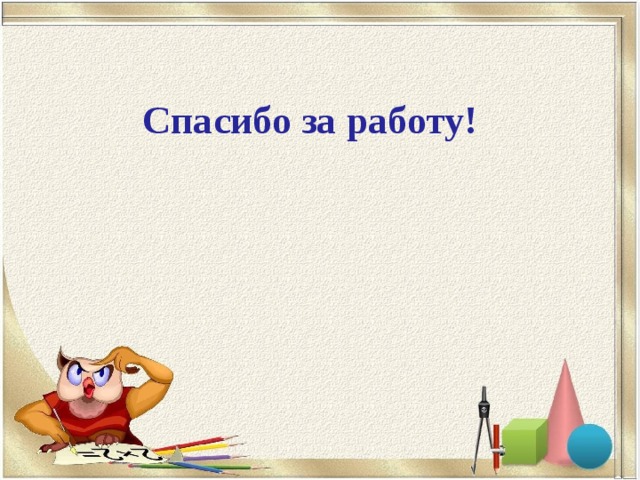 Спасибо за работу!